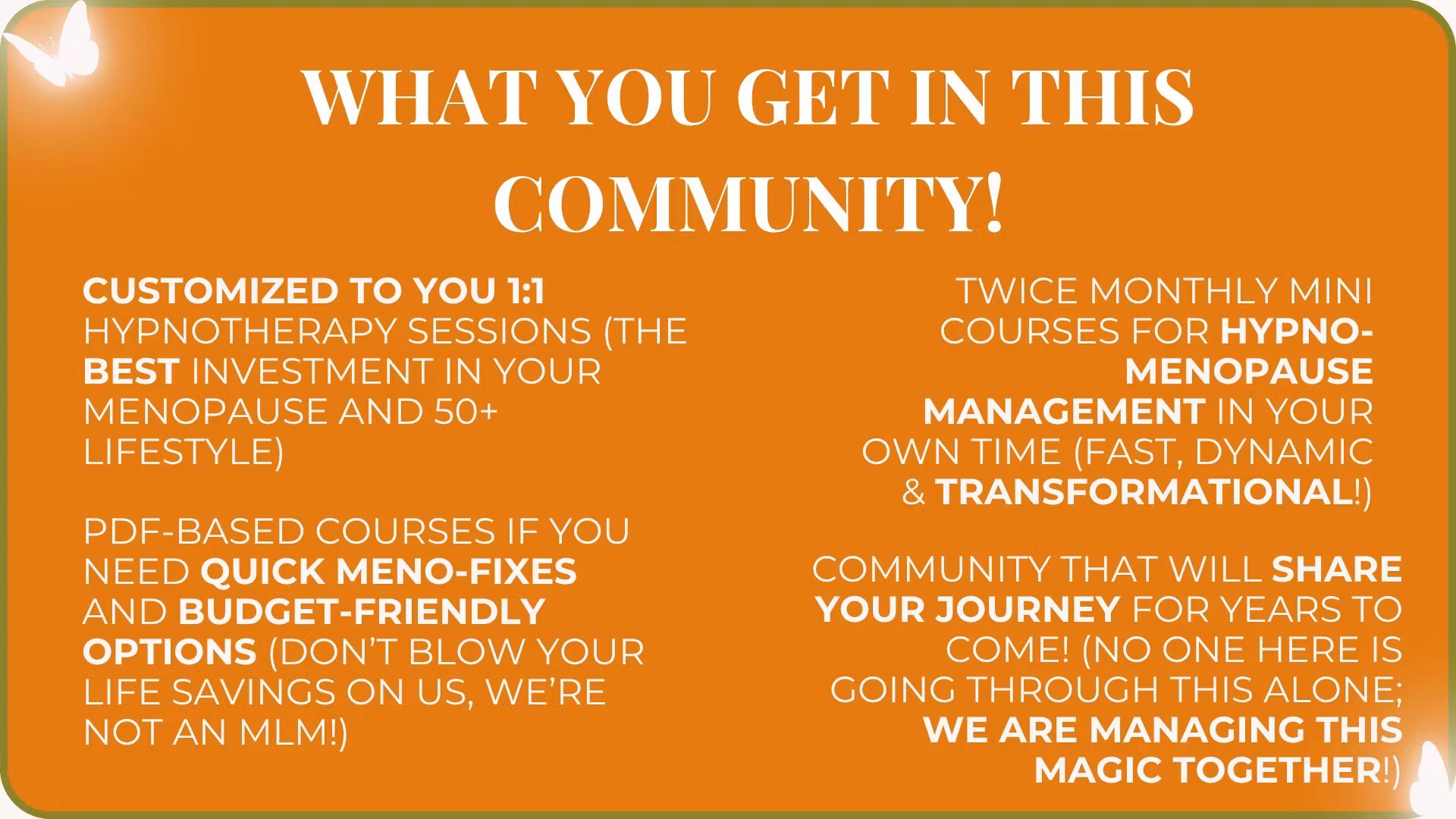 WHAT YOU GET IN THIS COMMUNITY!

CUSTOMIZED TO YOU 1:1 HYPNOTHERAPY SESSIONS (THE BEST INVESTMENT IN YOUR MENOPAUSE AND 50+ LIFESTYLE)

PDF-BASED COURSES IF YOU NEED QUICK MENO-FIXES AND BUDGET-FRIENDLY OPTIONS (DON'T BLOW YOUR LIFE SAVINGS ON US, WE'RE NOT AN MLM!)

TWICE MONTHLY MINI COURSES FOR HYPNO-MENOPAUSE MANAGEMENT IN YOUR OWN TIME (FAST, DYNAMIC & TRANSFORMATIONAL!)

COMMUNITY THAT WILL SHARE YOUR JOURNEY FOR YEARS TO COME! (NO ONE HERE IS GOING THROUGH THIS ALONE; WE ARE MANAGING THIS MAGIC TOGETHER!)